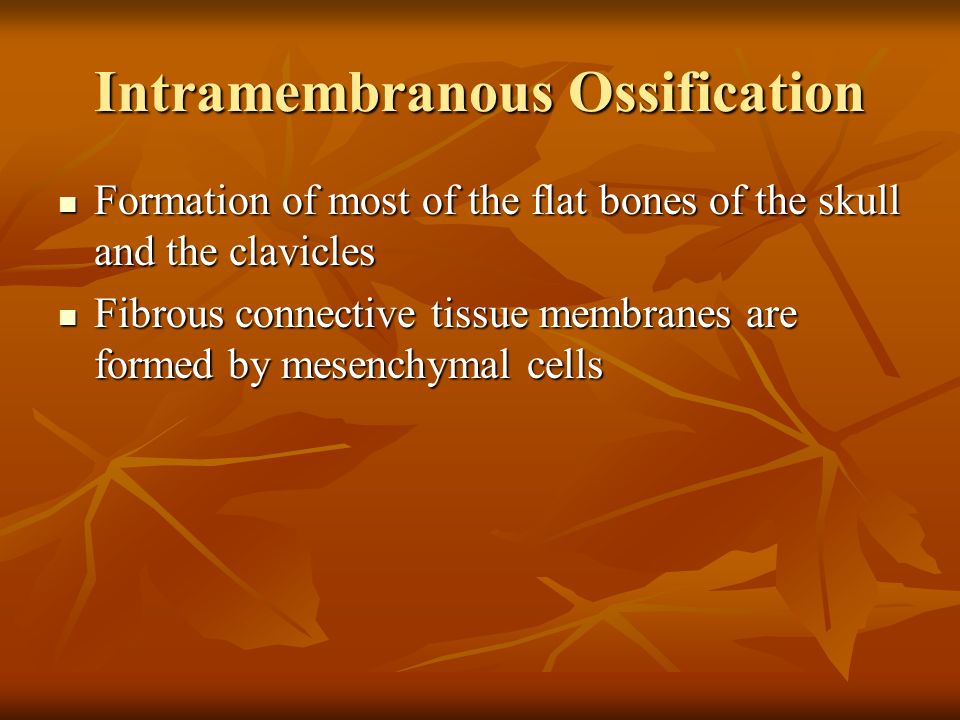 Intramembranous Ossification

- Formation of most of the flat bones of the skull and the clavicles
- Fibrous connective tissue membranes are formed by mesenchymal cells